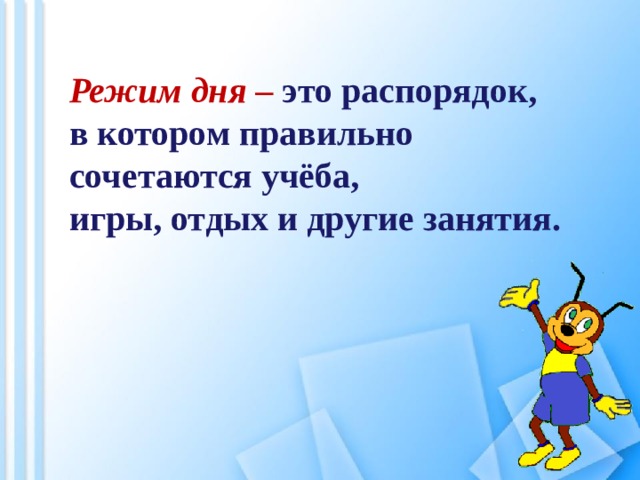 Режим дня – это распорядок, в котором правильно сочетаются учёба, игры, отдых и другие занятия.